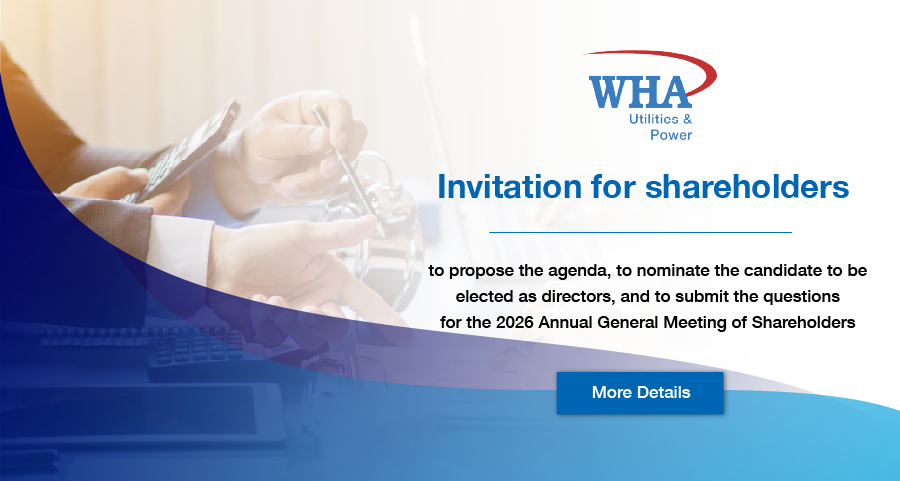 WHA
Utilities &
Power

Invitation for shareholders

to propose the agenda, to nominate the candidate to be elected as directors, and to submit the questions for the 2026 Annual General Meeting of Shareholders

More Details